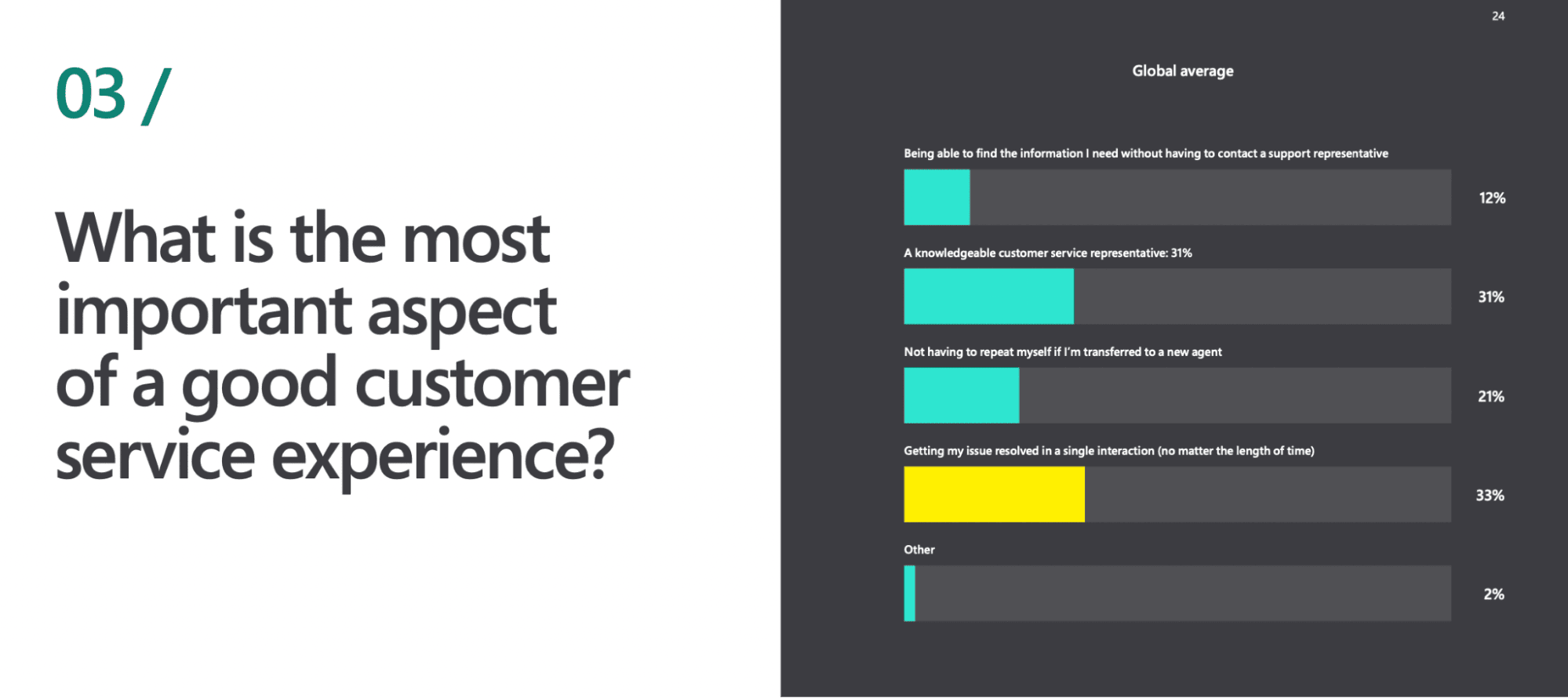 03 /

What is the most important aspect of a good customer service experience?

24

Global average

Being able to find the information I need without having to contact a support representative

12%

A knowledgeable customer service representative: 31%

31%

Not having to repeat myself if I'm transferred to a new agent

21%

Getting my issue resolved in a single interaction (no matter the length of time)

33%

Other

2%